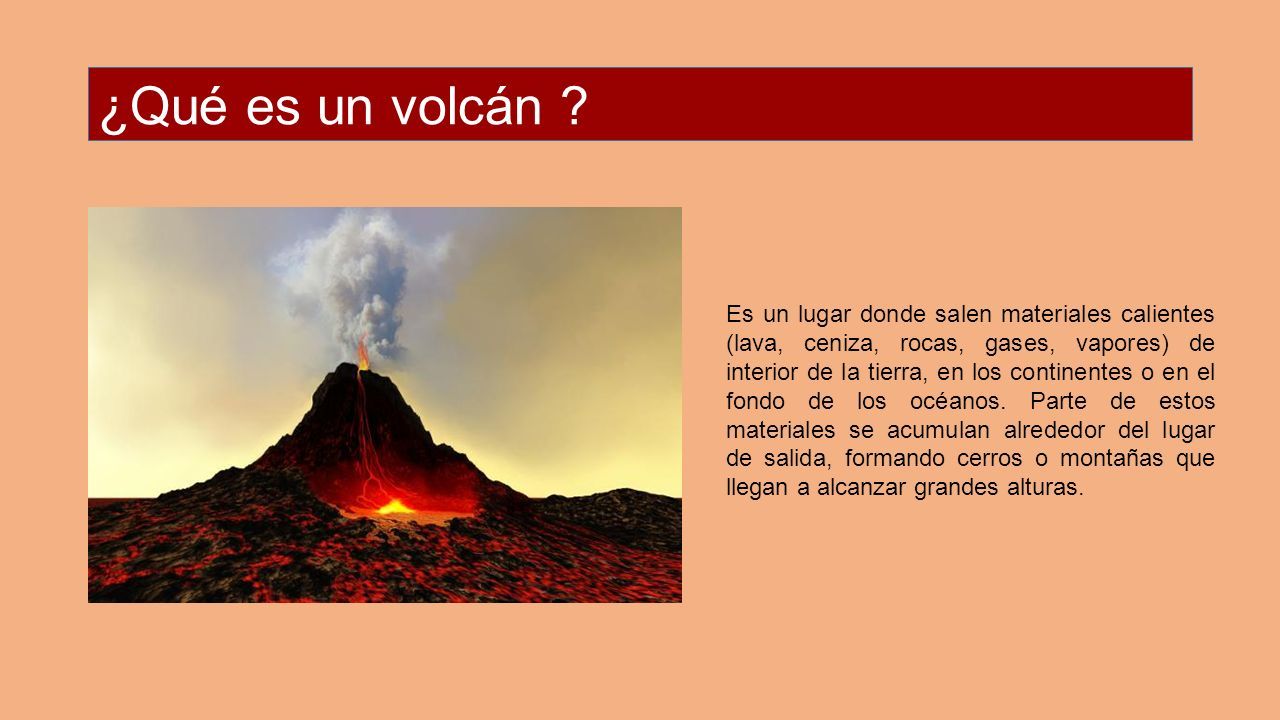 ¿Qué es un volcán ?

Es un lugar donde salen materiales calientes (lava, ceniza, rocas, gases, vapores) de interior de la tierra, en los continentes o en el fondo de los océanos. Parte de estos materiales se acumulan alrededor del lugar de salida, formando cerros o montañas que llegan a alcanzar grandes alturas.